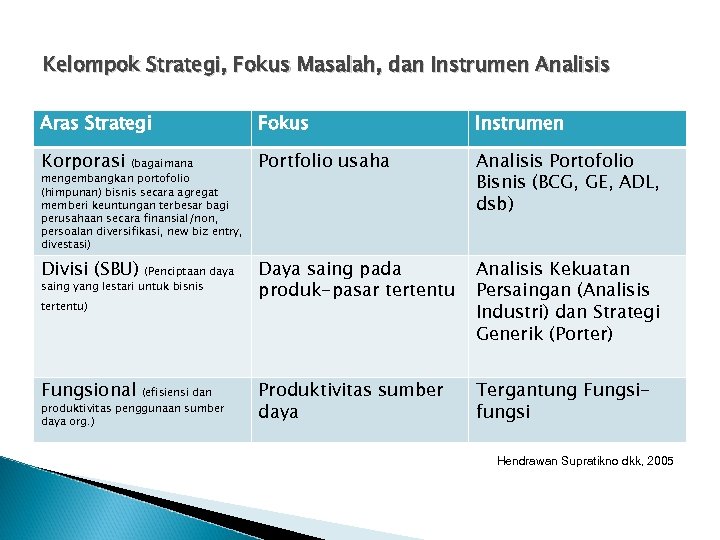 Kelompok Strategi, Fokus Masalah, dan Instrumen Analisis

| Aras Strategi | Fokus | Instrumen |
|---|---|---|
| Korporasi (bagaimana mengembangkan portofolio (himpunan) bisnis secara agregat memberi keuntungan terbesar bagi perusahaan secara finansial/non, persoalan diversifikasi, new biz entry, divestasi) | Portfolio usaha | Analisis Portofolio Bisnis (BCG, GE, ADL, dsb) |
| Divisi (SBU) (Penciptaan daya saing yang lestari untuk bisnis tertentu) | Daya saing pada produk-pasar tertentu | Analisis Kekuatan Persaingan (Analisis Industri) dan Strategi Generik (Porter) |
| Fungsional (efisiensi dan produktivitas penggunaan sumber daya org.) | Produktivitas sumber daya | Tergantung Fungsi-fungsi |

Hendrawan Supratikno dkk, 2005